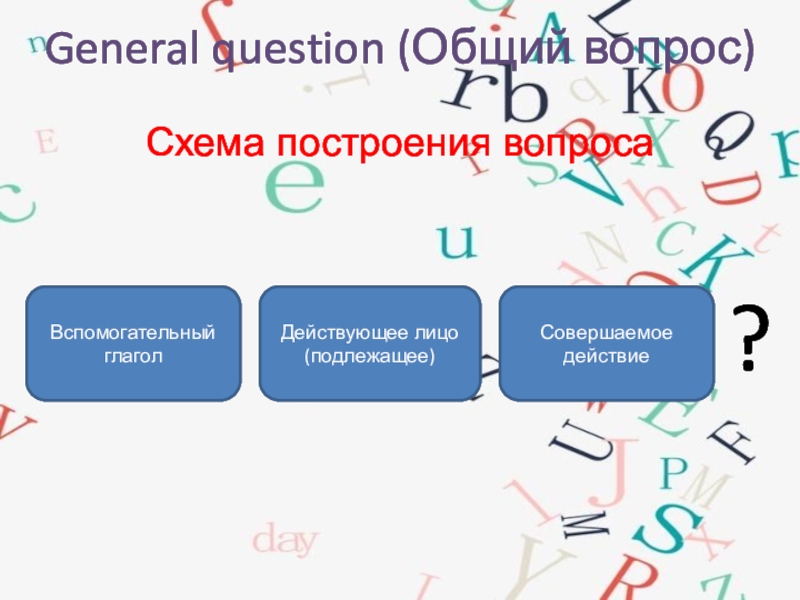 General question (Общий вопрос)

Схема построения вопроса

Вспомогательный глагол

Действующее лицо (подлежащее)

Совершаемое действие

?